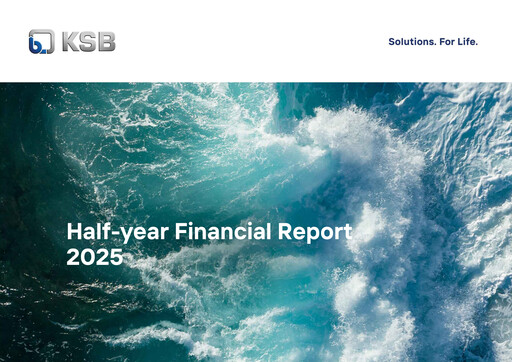 KSB

Solutions. For Life.

Half-year Financial Report 2025